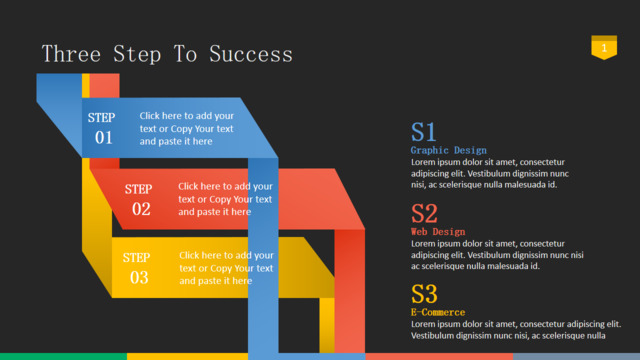 Three Step To Success

1

STEP 01
Click here to add your text or Copy Your text and paste it here

STEP 02
Click here to add your text or Copy Your text and paste it here

STEP 03
Click here to add your text or Copy Your text and paste it here

S1
Graphic Design
Lorem ipsum dolor sit amet, consectetur adipiscing elit. Vestibulum dignissim nunc nisi, ac scelerisque nulla malesuada id.

S2
Web Design
Lorem ipsum dolor sit amet, consectetur adipiscing elit. Vestibulum dignissim nunc nisi ac scelerisque nulla malesuada id.

S3
E-Commerce
Lorem ipsum dolor sit amet, consectetur adipiscing elit. Vestibulum dignissim nunc nisi, ac scelerisque nulla